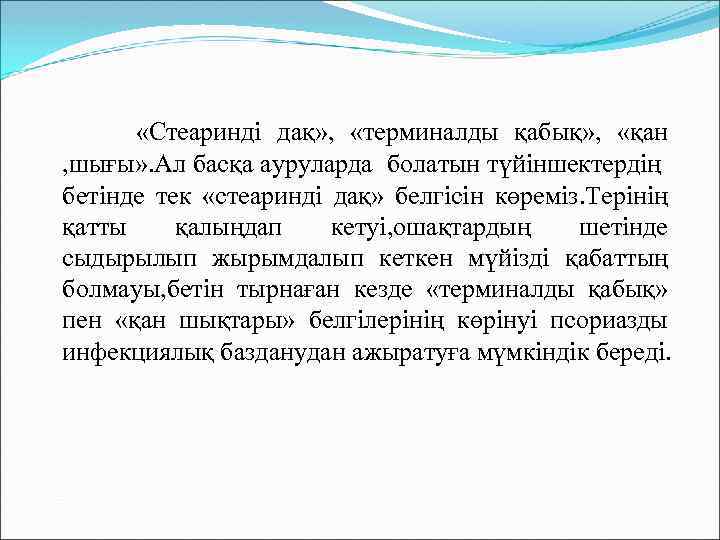 «Стеаринді дақ», «терминалды қабық», «қан ,шығы».Ал басқа ауруларда болатын түйіншектердің бетінде тек «стеаринді дақ» белгісін көреміз.Терінің қатты қалыңдап кетуі,ошақтардың шетінде сыдырылып жырымдалып кеткен мүйізді қабаттың болмауы,бетін тырнаған кезде «терминалды қабық» пен «қан шықтары» белгілерінің көрінуі псориазды инфекциялық базданудан ажыратуға мүмкіндік береді.